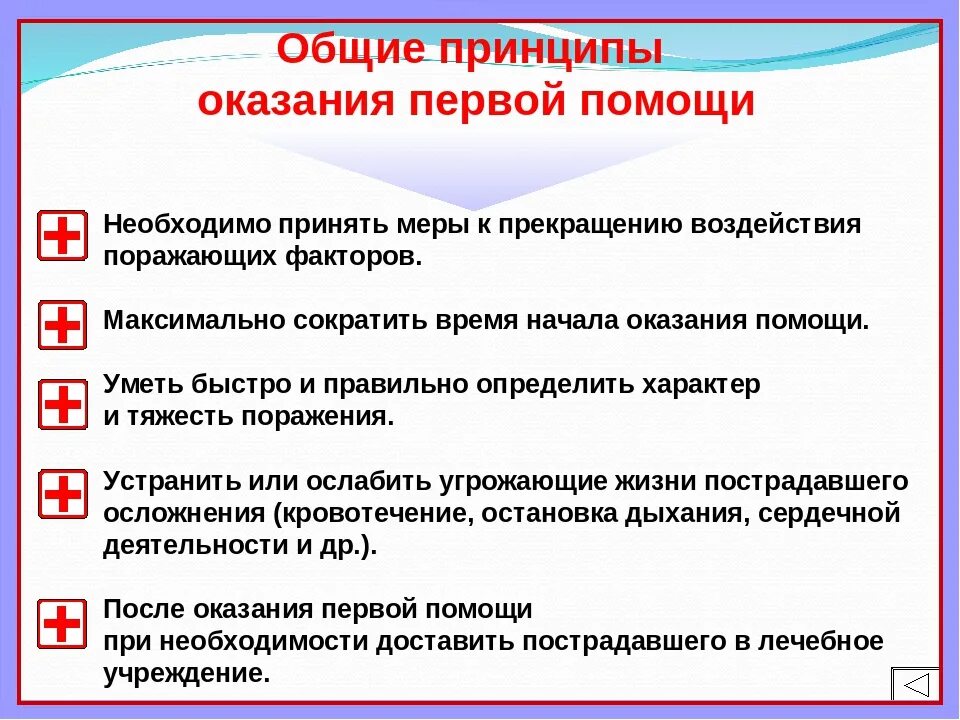 Общие принципы
оказания первой помощи

Необходимо принять меры к прекращению воздействия поражающих факторов.

Максимально сократить время начала оказания помощи.

Уметь быстро и правильно определить характер и тяжесть поражения.

Устранить или ослабить угрожающие жизни пострадавшего осложнения (кровотечение, остановка дыхания, сердечной деятельности и др.).

После оказания первой помощи при необходимости доставить пострадавшего в лечебное учреждение.